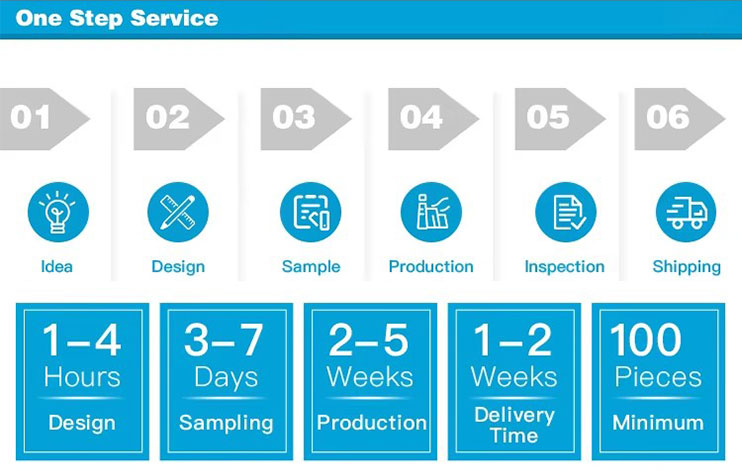 One Step Service

01

Idea

02

Design

03

Sample

04

Production

05

Inspection

06

Shipping

1–4
Hours
Design

3–7
Days
Sampling

2–5
Weeks
Production

1–2
Weeks
Delivery Time

100
Pieces
Minimum